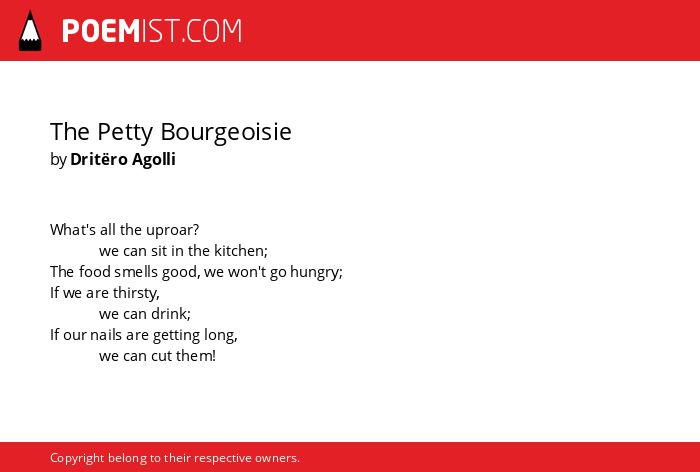 POEMIST.COM

The Petty Bourgeoisie
by Dritëro Agolli

What's all the uproar?
we can sit in the kitchen;
The food smells good, we won't go hungry;
If we are thirsty,
we can drink;
If our nails are getting long,
we can cut them!

Copyright belong to their respective owners.